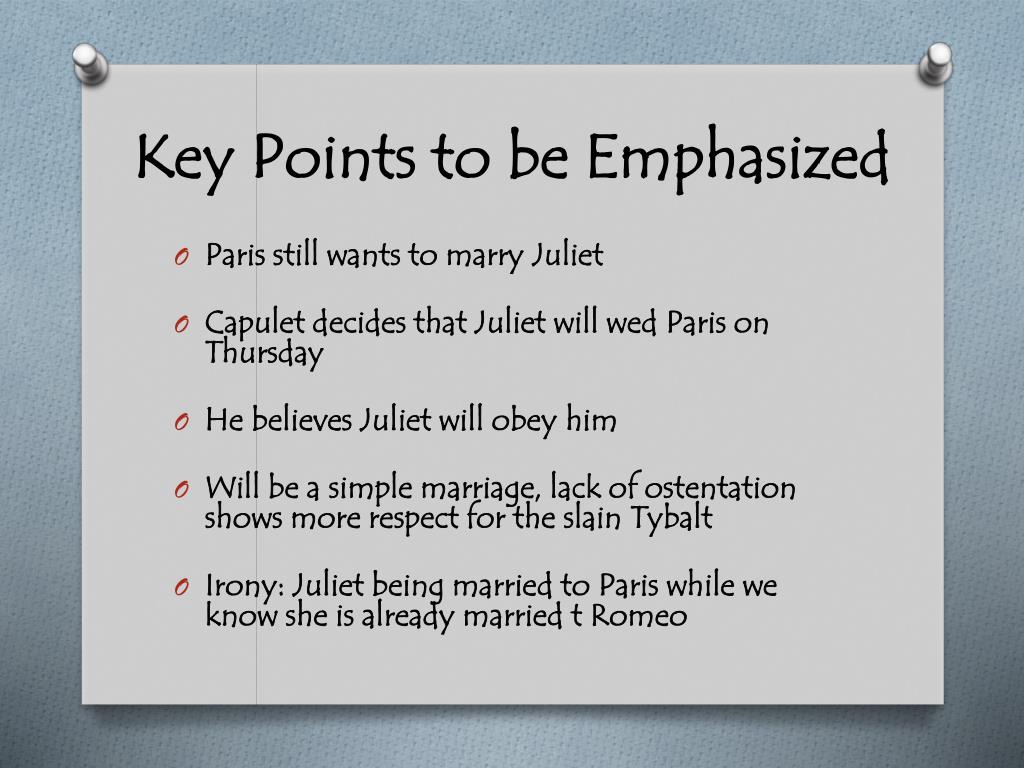 Key Points to be Emphasized

O Paris still wants to marry Juliet

O Capulet decides that Juliet will wed Paris on Thursday

O He believes Juliet will obey him

O Will be a simple marriage, lack of ostentation shows more respect for the slain Tybalt

O Irony: Juliet being married to Paris while we know she is already married t Romeo